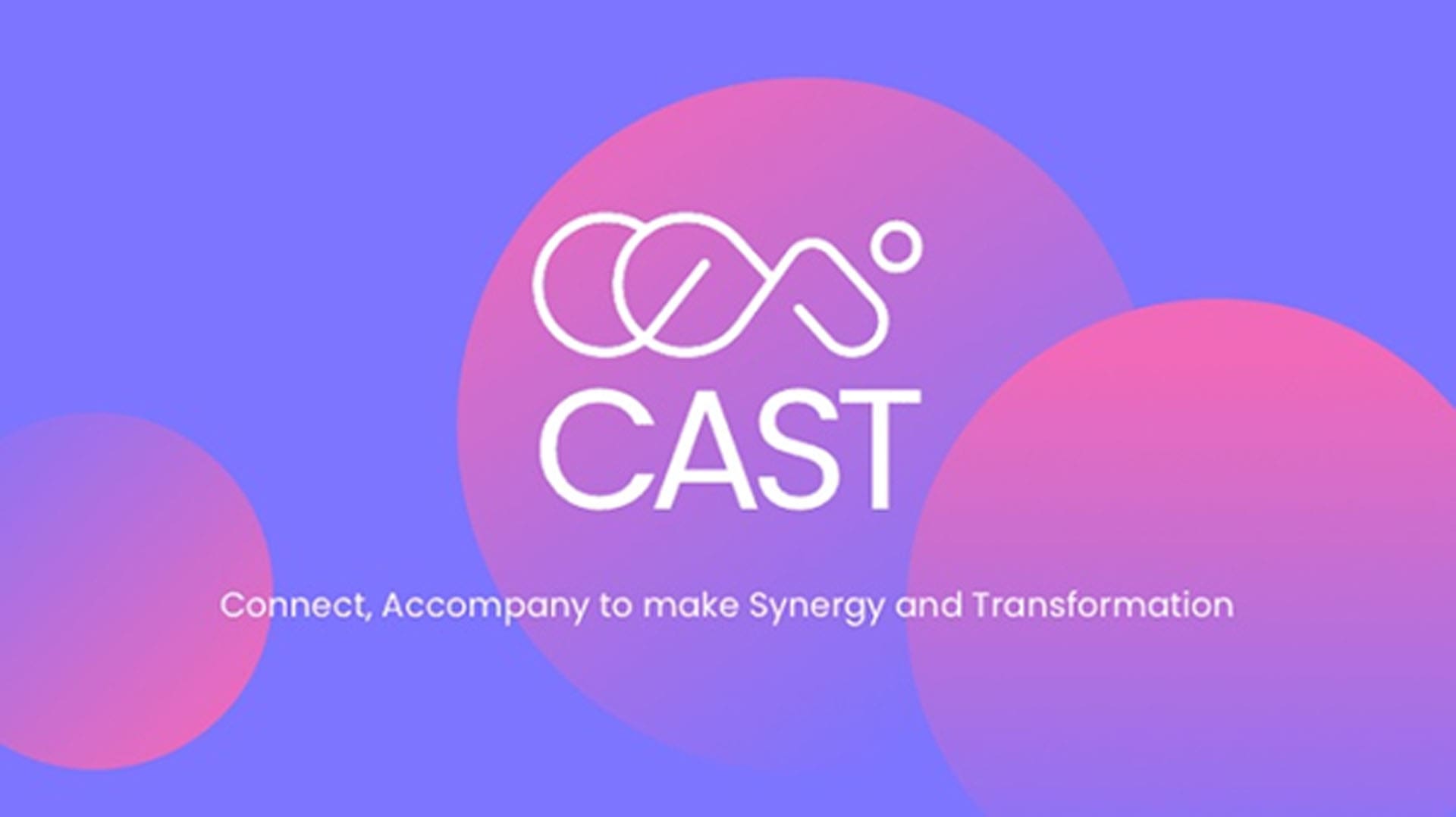 CAST

Connect, Accompany to make Synergy and Transformation